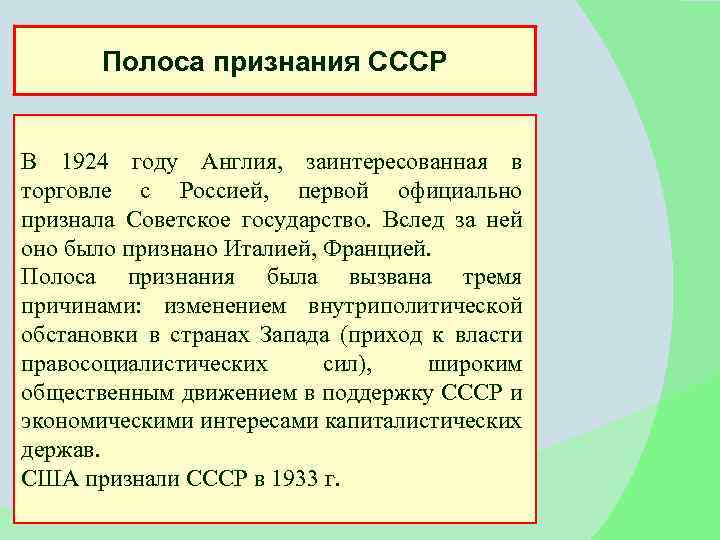 Полоса признания СССР

В 1924 году Англия, заинтересованная в торговле с Россией, первой официально признала Советское государство. Вслед за ней оно было признано Италией, Францией.
Полоса признания была вызвана тремя причинами: изменением внутриполитической обстановки в странах Запада (приход к власти правосоциалистических сил), широким общественным движением в поддержку СССР и экономическими интересами капиталистических держав.
США признали СССР в 1933 г.